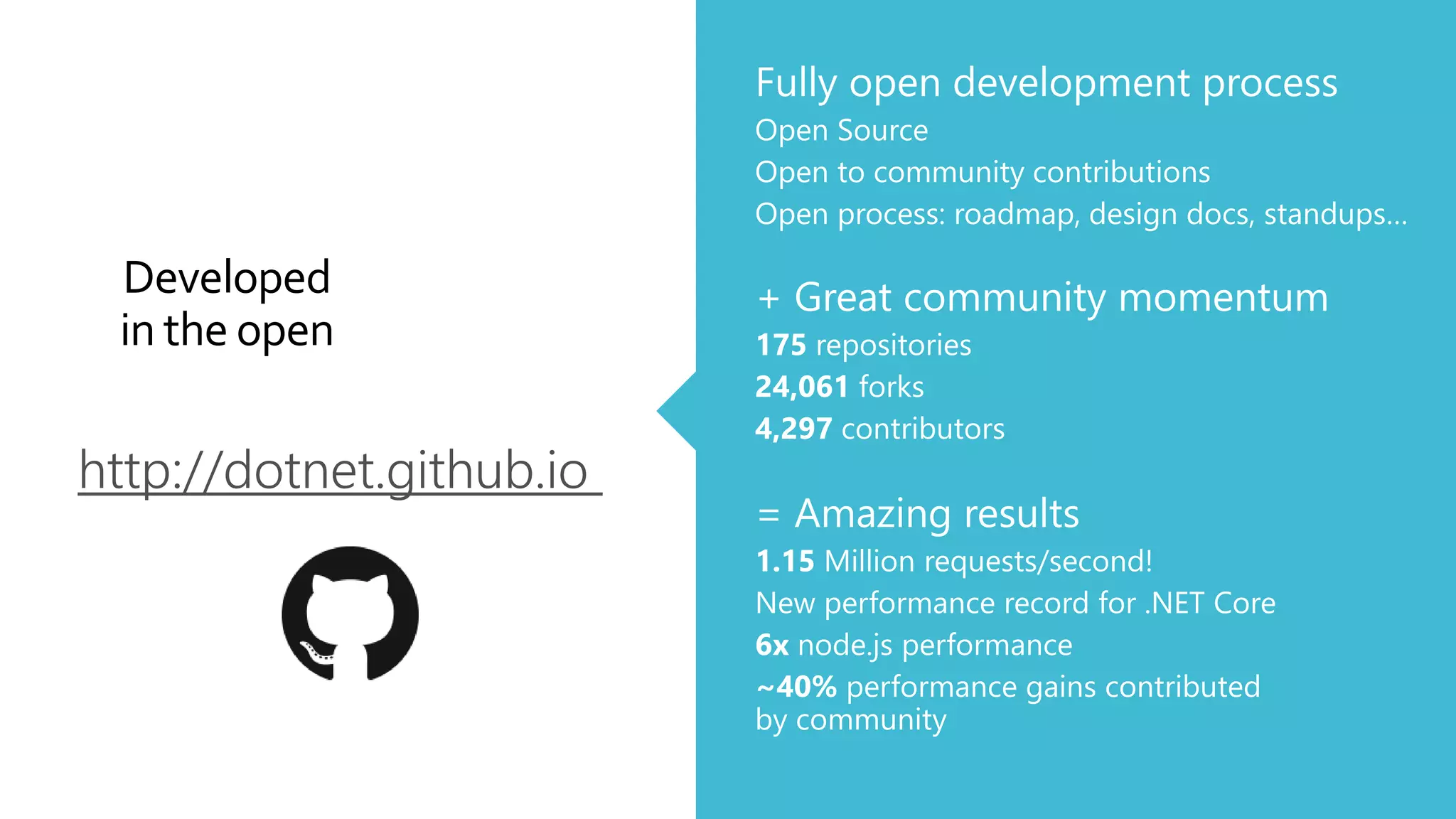 Developed in the open

http://dotnet.github.io

Fully open development process
Open Source
Open to community contributions
Open process: roadmap, design docs, standups…

+ Great community momentum
175 repositories
24,061 forks
4,297 contributors

= Amazing results
1.15 Million requests/second!
New performance record for .NET Core
6x node.js performance
~40% performance gains contributed by community